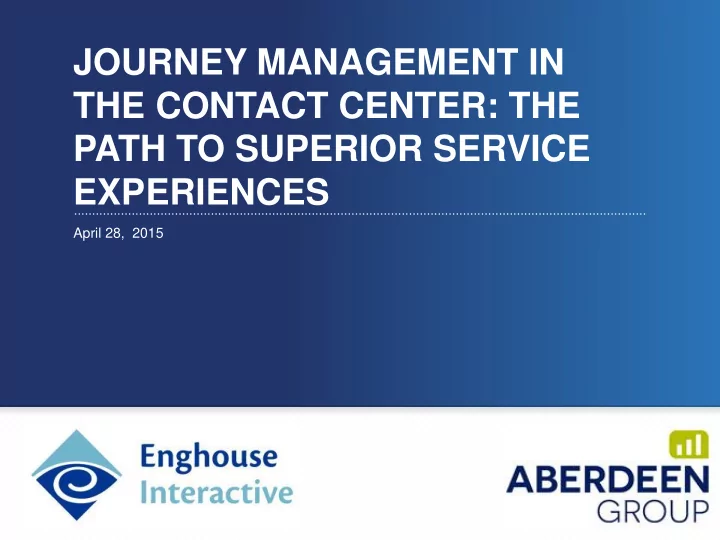 JOURNEY MANAGEMENT IN THE CONTACT CENTER: THE PATH TO SUPERIOR SERVICE EXPERIENCES

April 28, 2015

Enghouse Interactive

ABERDEEN GROUP